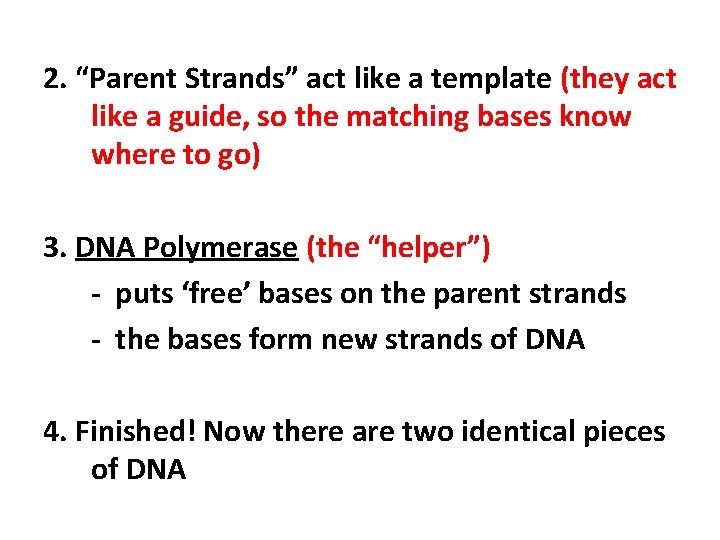 2. “Parent Strands” act like a template (they act like a guide, so the matching bases know where to go)

3. DNA Polymerase (the “helper”)
- puts ‘free’ bases on the parent strands
- the bases form new strands of DNA

4. Finished! Now there are two identical pieces of DNA